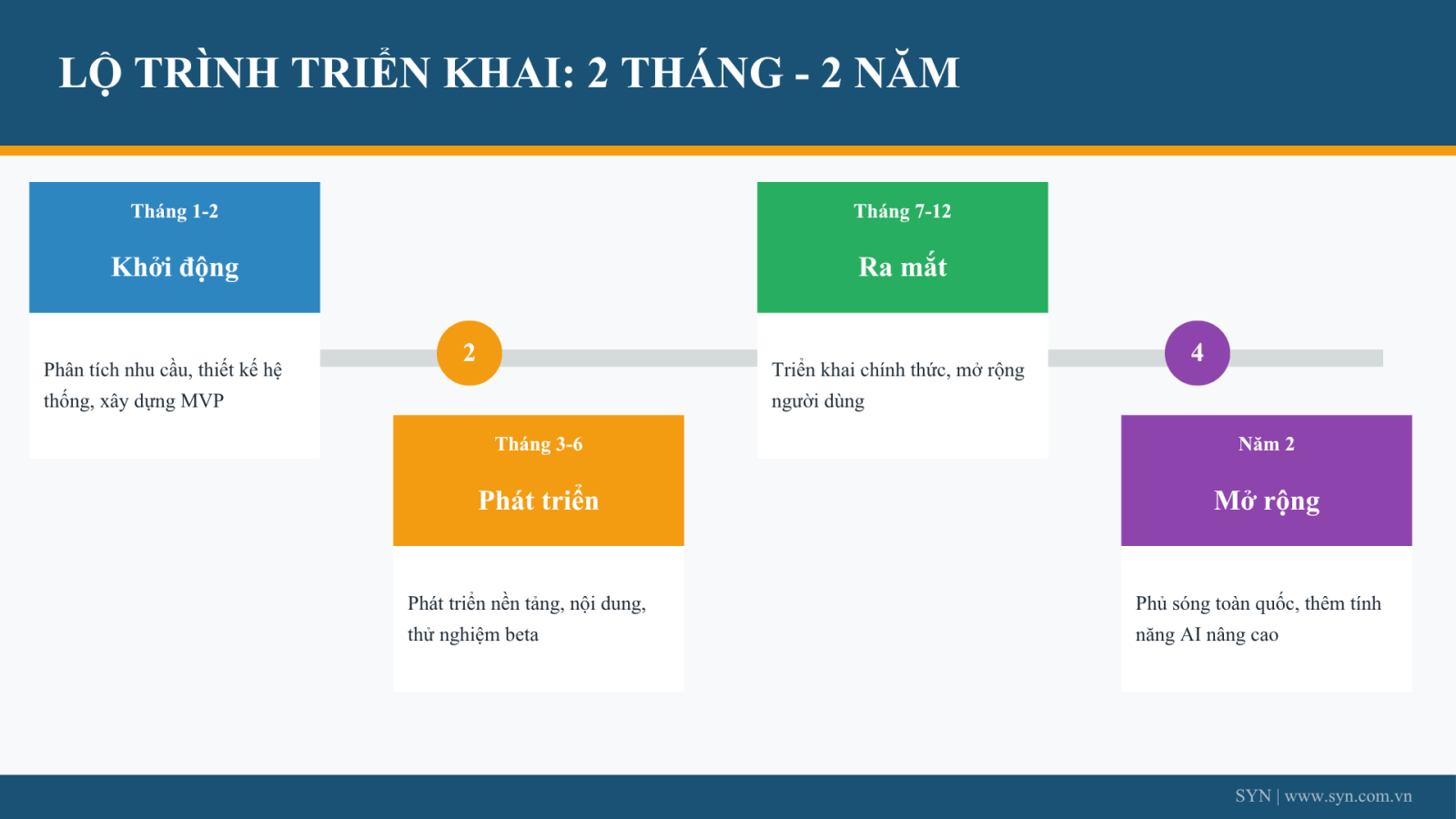 LỘ TRÌNH TRIỂN KHAI: 2 THÁNG - 2 NĂM

Tháng 1-2

Khởi động

Phân tích nhu cầu, thiết kế hệ thống, xây dựng MVP

2

Tháng 3-6

Phát triển

Phát triển nền tảng, nội dung, thử nghiệm beta

Tháng 7-12

Ra mắt

Triển khai chính thức, mở rộng người dùng

4

Năm 2

Mở rộng

Phủ sóng toàn quốc, thêm tính năng AI nâng cao

SYN | www.syn.com.vn